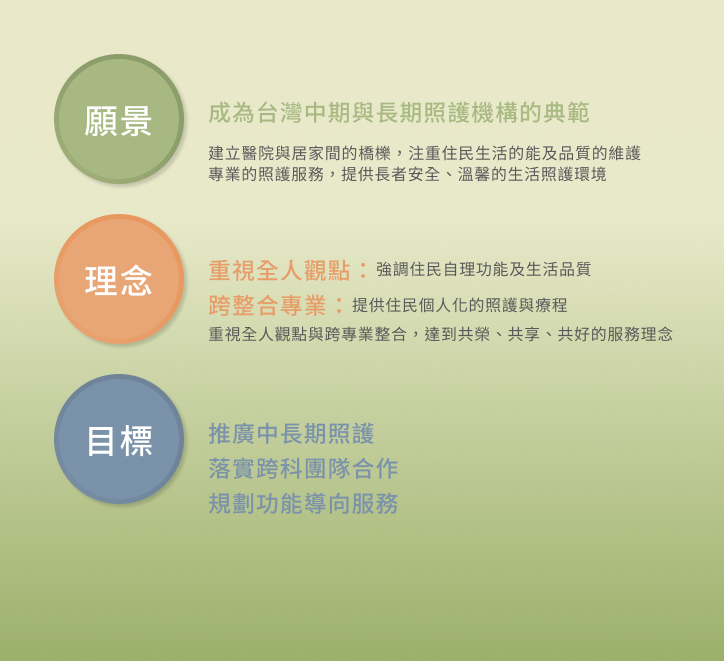 願景

成為台灣中期與長期照護機構的典範

建立醫院與居家間的橋樑，注重住民生活的能及品質的維護
專業的照護服務，提供長者安全、溫馨的生活照護環境

理念

重視全人觀點：強調住民自理功能及生活品質
跨整合專業：提供住民個人化的照護與療程
重視全人觀點與跨專業整合，達到共榮、共享、共好的服務理念

目標

推廣中長期照護
落實跨科團隊合作
規劃功能導向服務